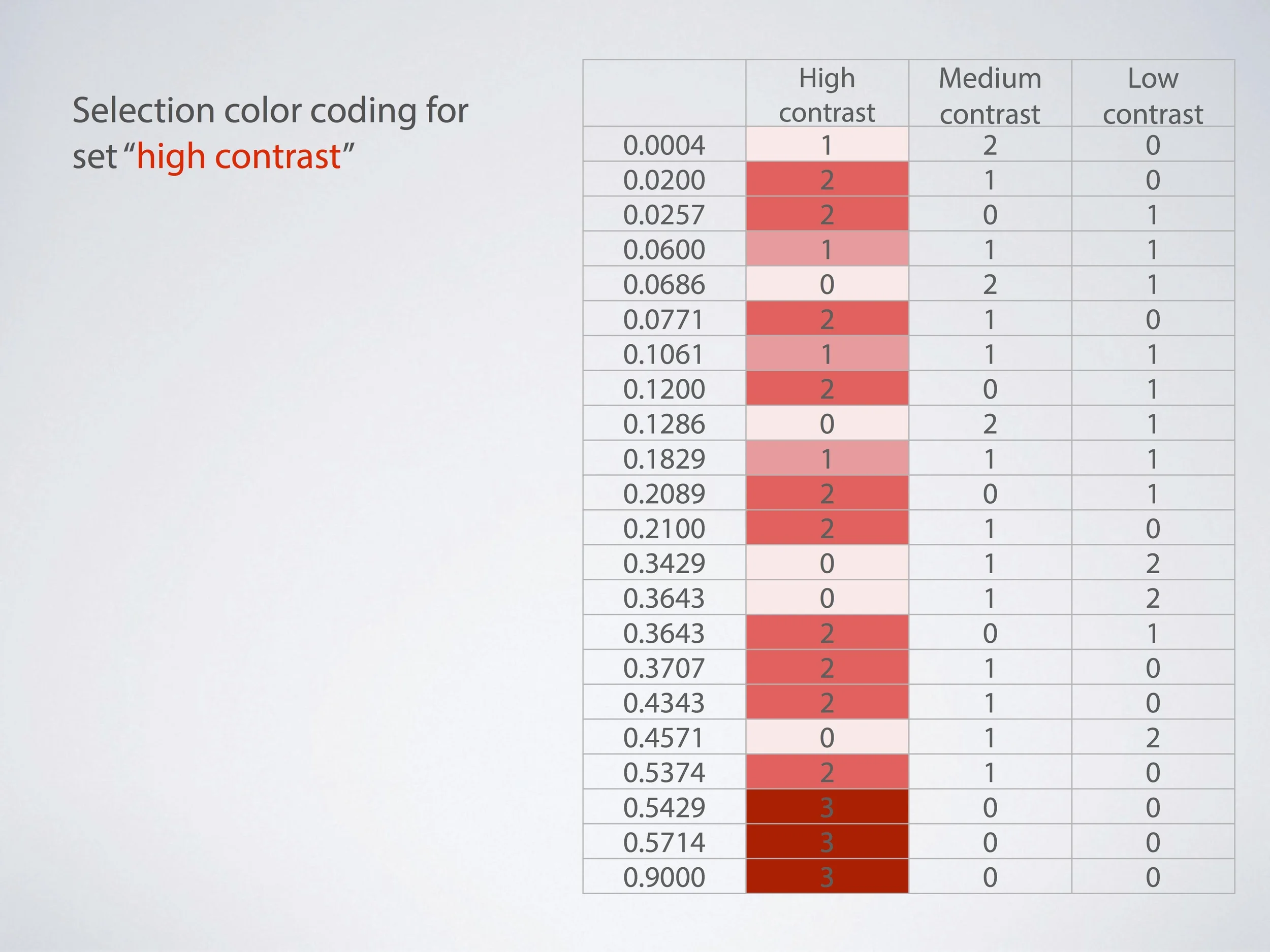 Selection color coding for set “high contrast”

| | High contrast | Medium contrast | Low contrast |
|---|---|---|---|
| 0.0004 | 1 | 2 | 0 |
| 0.0200 | 2 | 1 | 0 |
| 0.0257 | 2 | 0 | 1 |
| 0.0600 | 1 | 1 | 1 |
| 0.0686 | 0 | 2 | 1 |
| 0.0771 | 2 | 1 | 0 |
| 0.1061 | 1 | 1 | 1 |
| 0.1200 | 2 | 0 | 1 |
| 0.1286 | 0 | 2 | 1 |
| 0.1829 | 1 | 1 | 1 |
| 0.2089 | 2 | 0 | 1 |
| 0.2100 | 2 | 1 | 0 |
| 0.3429 | 0 | 1 | 2 |
| 0.3643 | 0 | 1 | 2 |
| 0.3643 | 2 | 0 | 1 |
| 0.3707 | 2 | 1 | 0 |
| 0.4343 | 2 | 1 | 0 |
| 0.4571 | 0 | 1 | 2 |
| 0.5374 | 2 | 1 | 0 |
| 0.5429 | 3 | 0 | 0 |
| 0.5714 | 3 | 0 | 0 |
| 0.9000 | 3 | 0 | 0 |